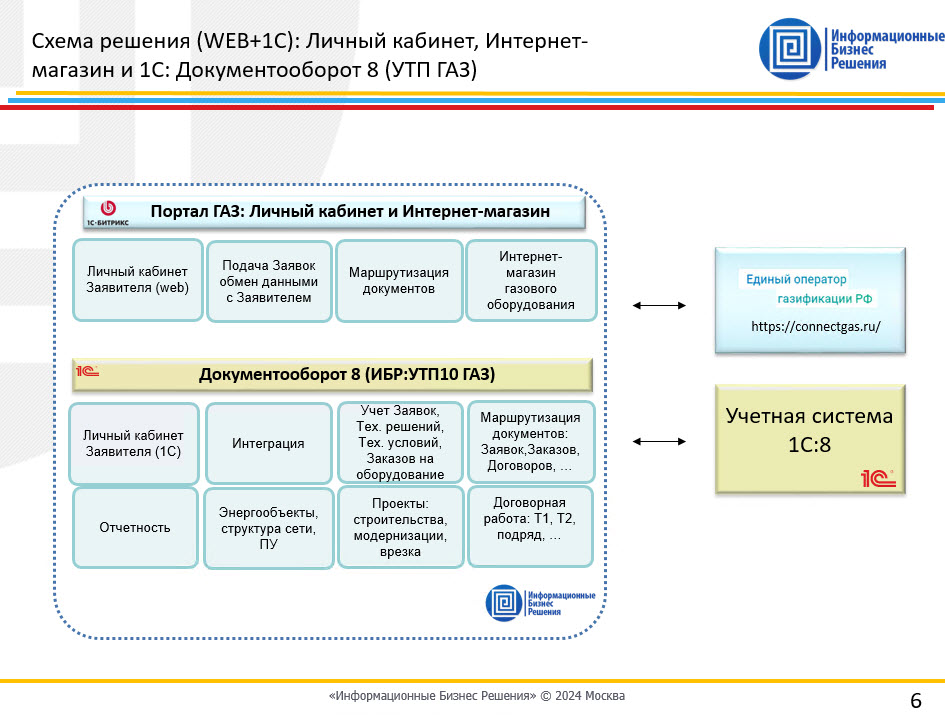 Схема решения (WEB+1C): Личный кабинет, Интернет-магазин и 1С: Документооборот 8 (УТП ГАЗ)

Информационные Бизнес Решения

1С-БИТРИКС

Портал ГАЗ: Личный кабинет и Интернет-магазин

Личный кабинет Заявителя (web)

Подача Заявок обмен данными с Заявителем

Маршрутизация документов

Интернет-магазин газового оборудования

1С

Документооборот 8 (ИБР:УТП10 ГАЗ)

Личный кабинет Заявителя (1С)

Интеграция

Учет Заявок, Тех. решений, Тех. условий, Заказов на оборудование

Маршрутизация документов: Заявок,Заказов, Договоров, …

Отчетность

Энергообъекты, структура сети, ПУ

Проекты: строительства, модернизации, врезка

Договорная работа: Т1, Т2, подряд, …

Информационные Бизнес Решения

Единый оператор газификации РФ

https://connectgas.ru/

Учетная система 1С:8

1С

«Информационные Бизнес Решения» © 2024 Москва

6